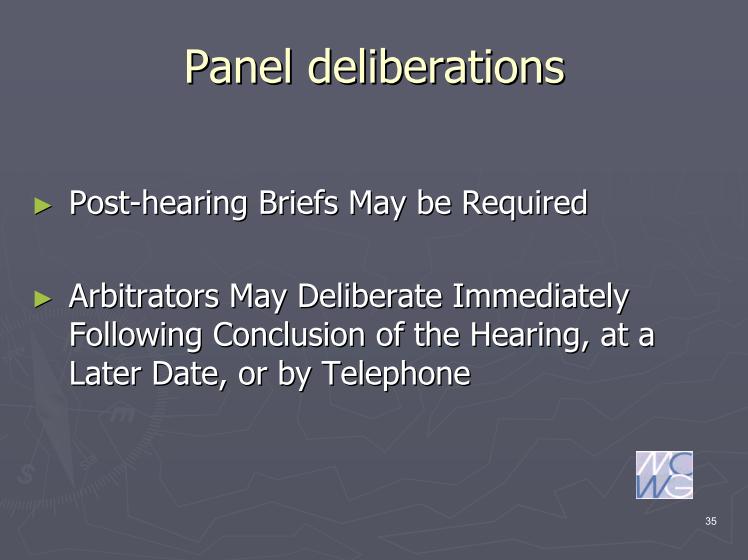 Panel deliberations

► Post-hearing Briefs May be Required

► Arbitrators May Deliberate Immediately Following Conclusion of the Hearing, at a Later Date, or by Telephone

MC WG

35